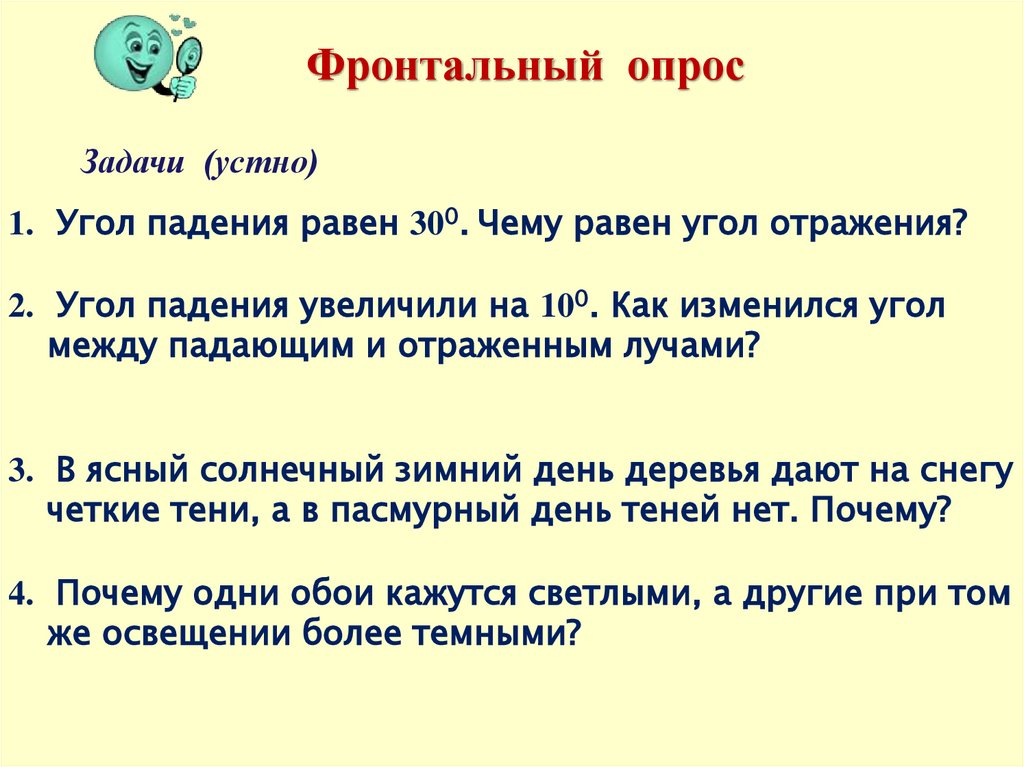 Фронтальный опрос

Задачи (устно)

1. Угол падения равен $30^0$. Чему равен угол отражения?

2. Угол падения увеличили на $10^0$. Как изменился угол между падающим и отраженным лучами?

3. В ясный солнечный зимний день деревья дают на снегу четкие тени, а в пасмурный день теней нет. Почему?

4. Почему одни обои кажутся светлыми, а другие при том же освещении более темными?